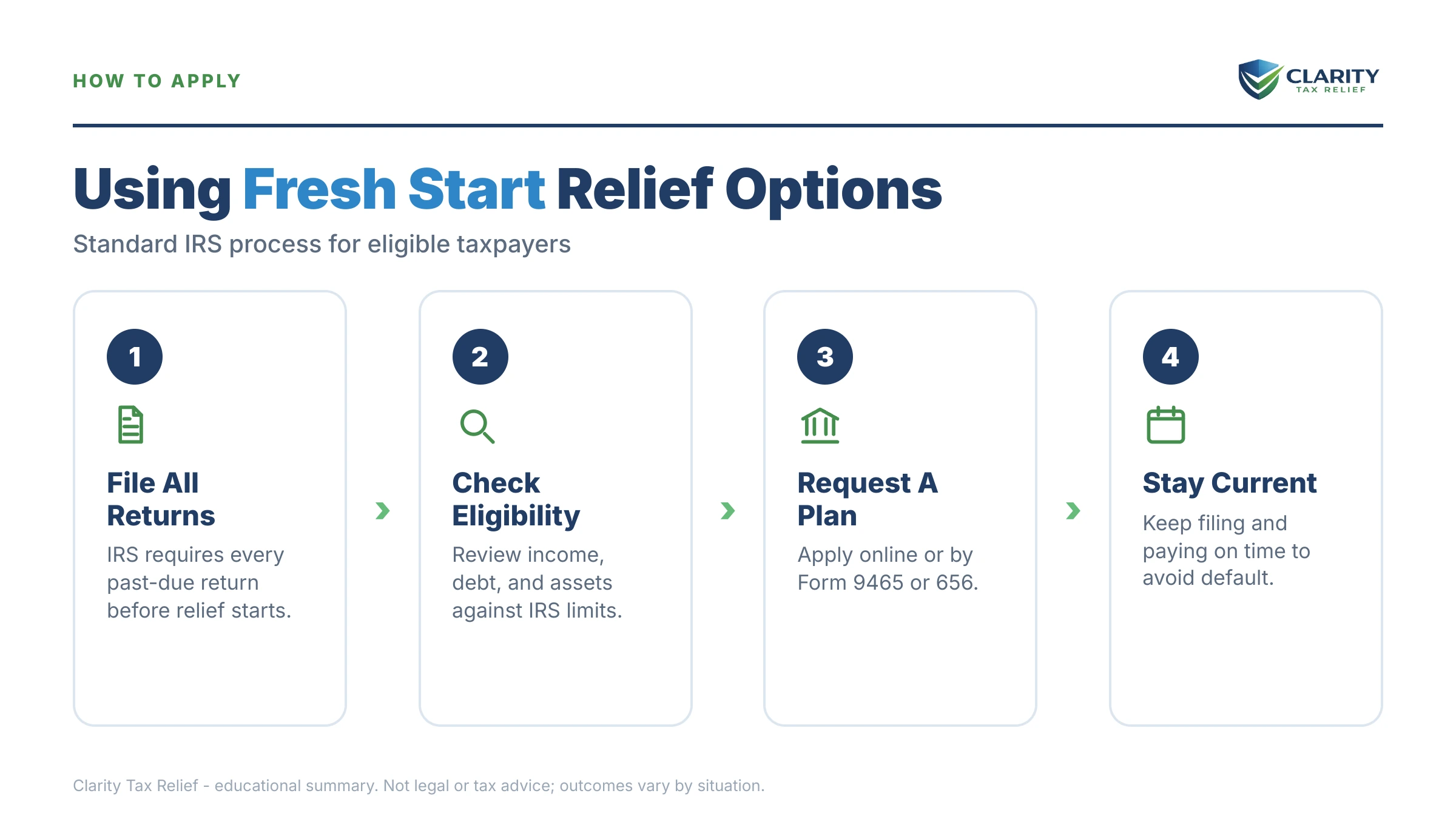 HOW TO APPLY

CLARITY
TAX RELIEF

Using Fresh Start Relief Options

Standard IRS process for eligible taxpayers

1

File All Returns

IRS requires every past-due return before relief starts.

2

Check Eligibility

Review income, debt, and assets against IRS limits.

3

Request A Plan

Apply online or by Form 9465 or 656.

4

Stay Current

Keep filing and paying on time to avoid default.

Clarity Tax Relief - educational summary. Not legal or tax advice; outcomes vary by situation.